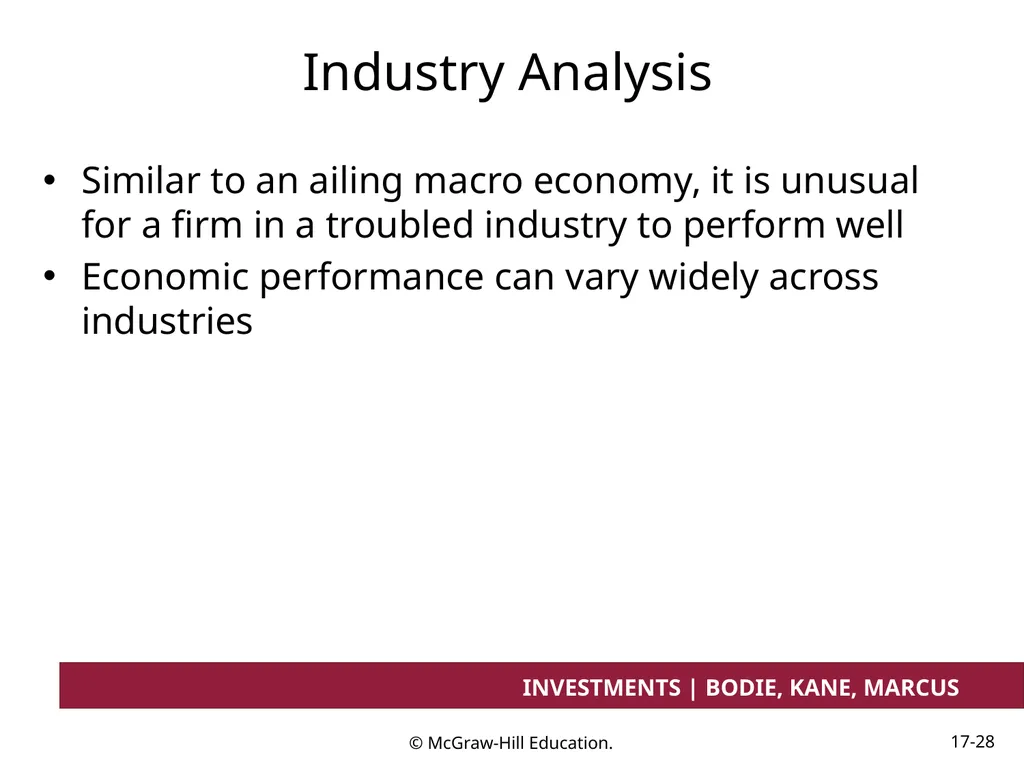 Industry Analysis

• Similar to an ailing macro economy, it is unusual for a firm in a troubled industry to perform well
• Economic performance can vary widely across industries

INVESTMENTS | BODIE, KANE, MARCUS

© McGraw-Hill Education.

17-28